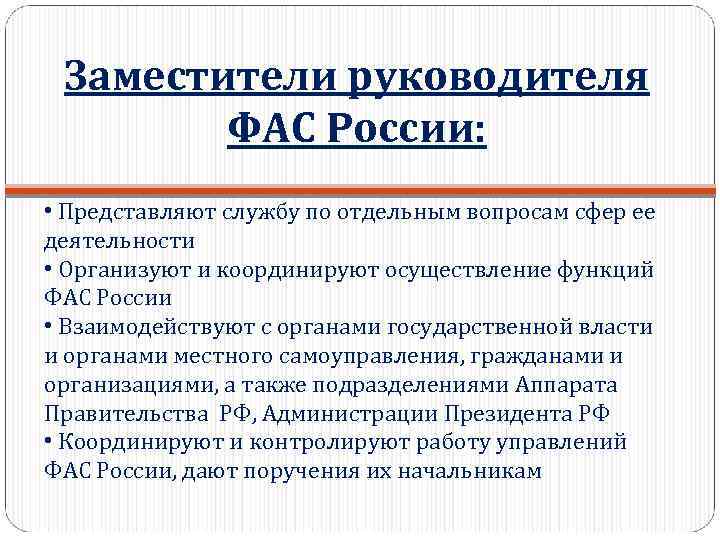 Заместители руководителя ФАС России:

• Представляют службу по отдельным вопросам сфер ее деятельности
• Организуют и координируют осуществление функций ФАС России
• Взаимодействуют с органами государственной власти и органами местного самоуправления, гражданами и организациями, а также подразделениями Аппарата Правительства РФ, Администрации Президента РФ
• Координируют и контролируют работу управлений ФАС России, дают поручения их начальникам